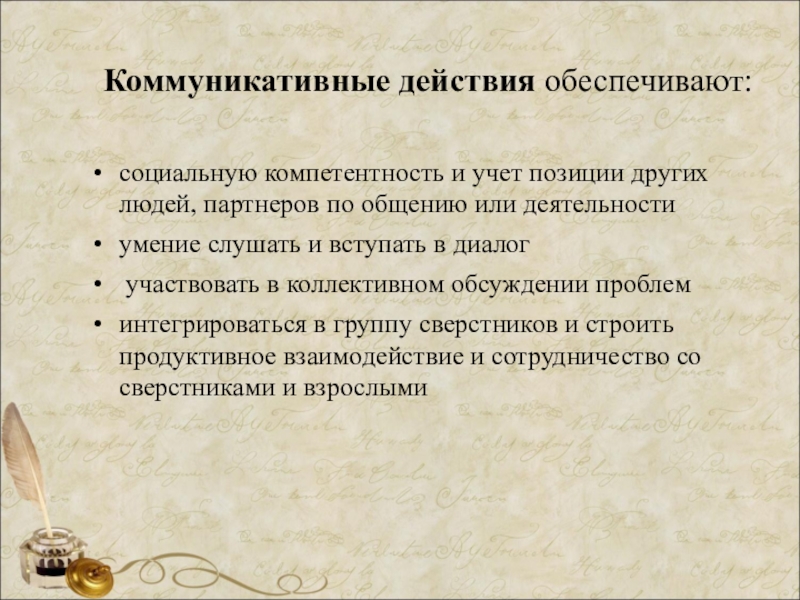 Коммуникативные действия обеспечивают:

• социальную компетентность и учет позиции других людей, партнеров по общению или деятельности
• умение слушать и вступать в диалог
• участвовать в коллективном обсуждении проблем
• интегрироваться в группу сверстников и строить продуктивное взаимодействие и сотрудничество со сверстниками и взрослыми